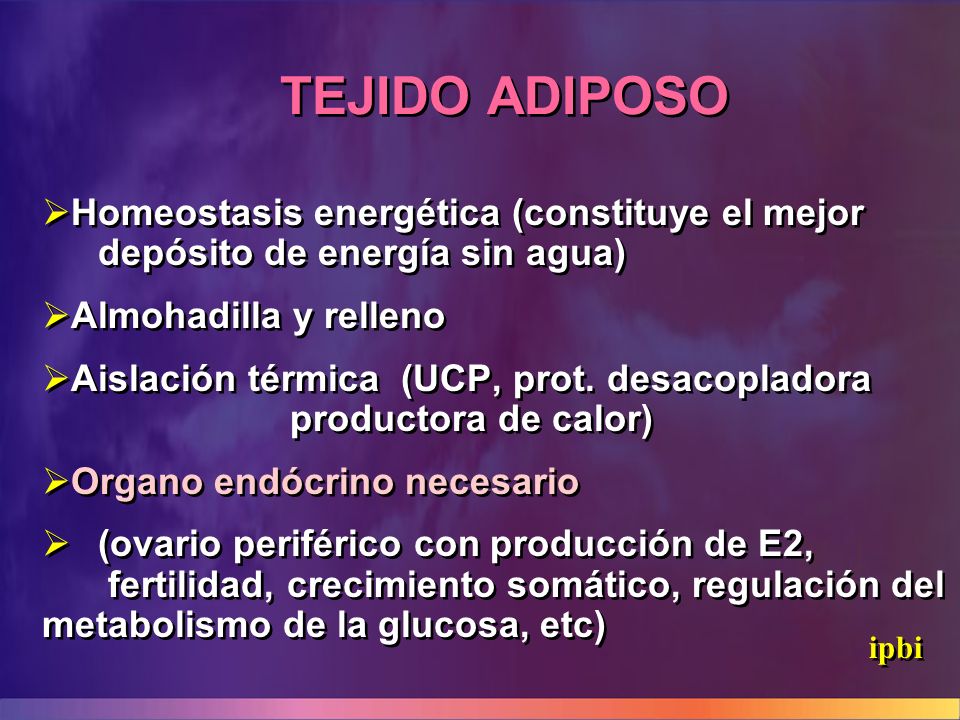 TEJIDO ADIPOSO

➢Homeostasis energética (constituye el mejor depósito de energía sin agua)

➢Almohadilla y relleno

➢Aislación térmica (UCP, prot. desacopladora productora de calor)

➢Organo endócrino necesario

➢ (ovario periférico con producción de E2, fertilidad, crecimiento somático, regulación del metabolismo de la glucosa, etc)

ipbi